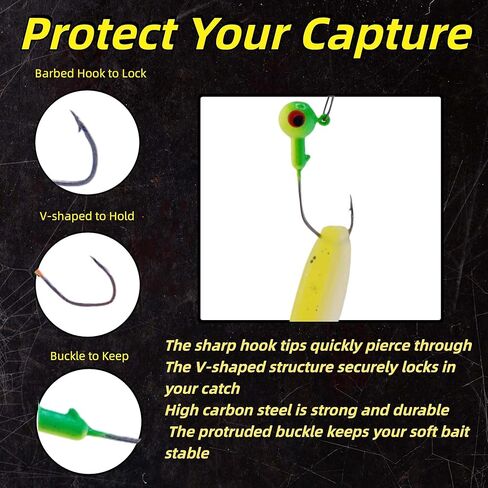 Protect Your Capture

Barbed Hook to Lock

V-shaped to Hold

Buckle to Keep

The sharp hook tips quickly pierce through
The V-shaped structure securely locks in your catch
High carbon steel is strong and durable
The protruded buckle keeps your soft bait stable